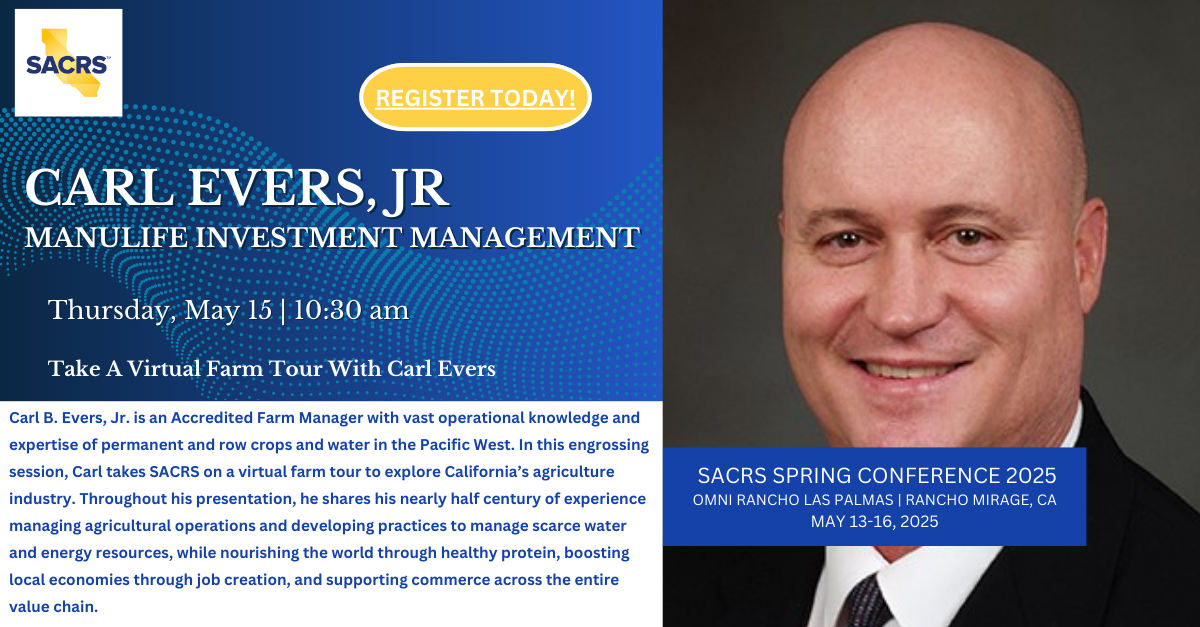 SACRS

REGISTER TODAY!

CARL EVERS, JR
MANULIFE INVESTMENT MANAGEMENT

Thursday, May 15 | 10:30 am

Take A Virtual Farm Tour With Carl Evers

Carl B. Evers, Jr. is an Accredited Farm Manager with vast operational knowledge and expertise of permanent and row crops and water in the Pacific West. In this engrossing session, Carl takes SACRS on a virtual farm tour to explore California's agriculture industry. Throughout his presentation, he shares his nearly half century of experience managing agricultural operations and developing practices to manage scarce water and energy resources, while nourishing the world through healthy protein, boosting local economies through job creation, and supporting commerce across the entire value chain.

SACRS SPRING CONFERENCE 2025
OMNI RANCHO LAS PALMAS | RANCHO MIRAGE, CA
MAY 13-16, 2025